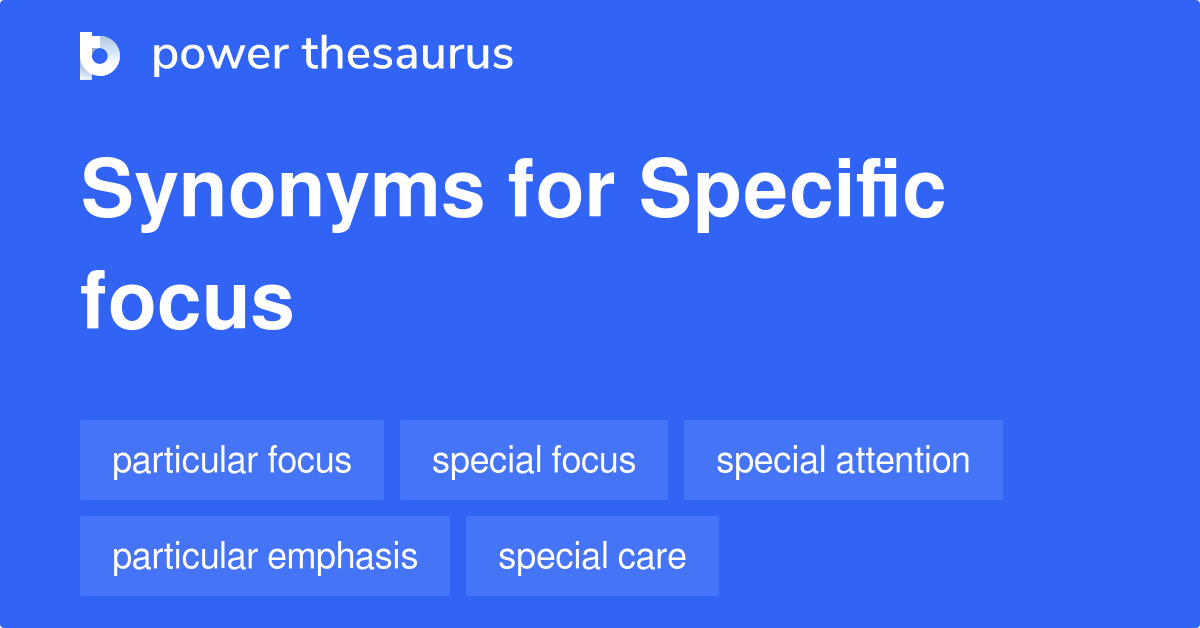 power thesaurus

Synonyms for Specific focus

particular focus
special focus
special attention
particular emphasis
special care